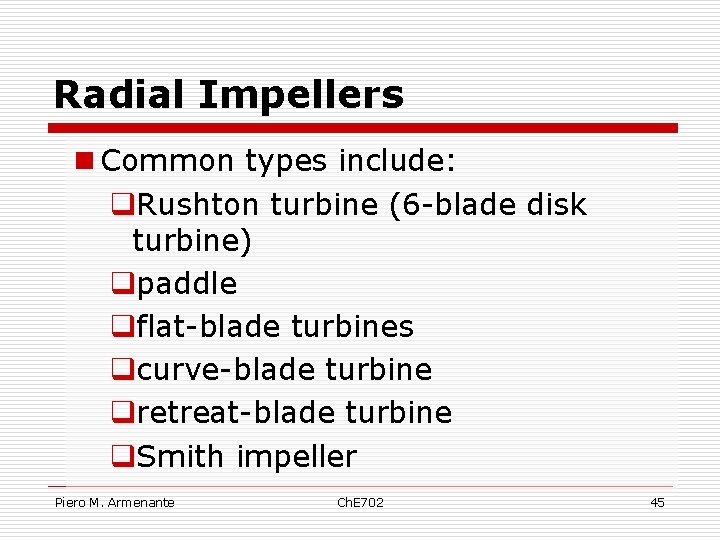 Radial Impellers

Common types include:

Rushton turbine (6-blade disk turbine)

paddle

flat-blade turbines

curve-blade turbine

retreat-blade turbine

Smith impeller

Piero M. Armenante ChE702 45